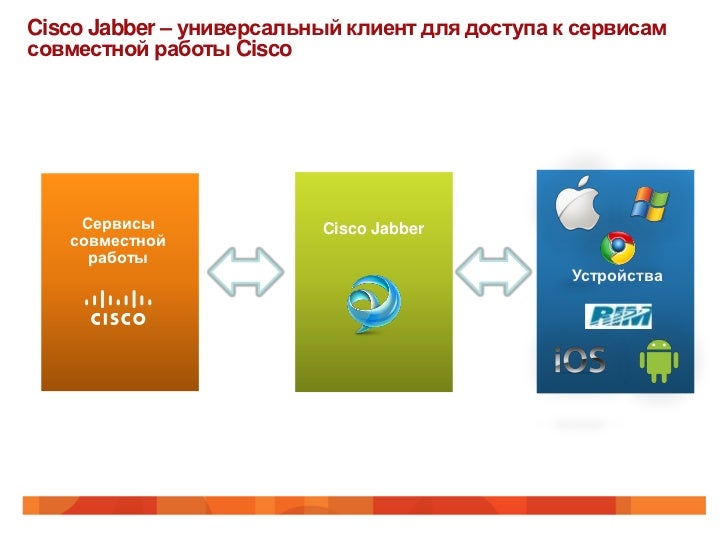 Cisco Jabber – универсальный клиент для доступа к сервисам совместной работы Cisco

Сервисы совместной работы

CISCO

Cisco Jabber

Устройства

RIM

iOS